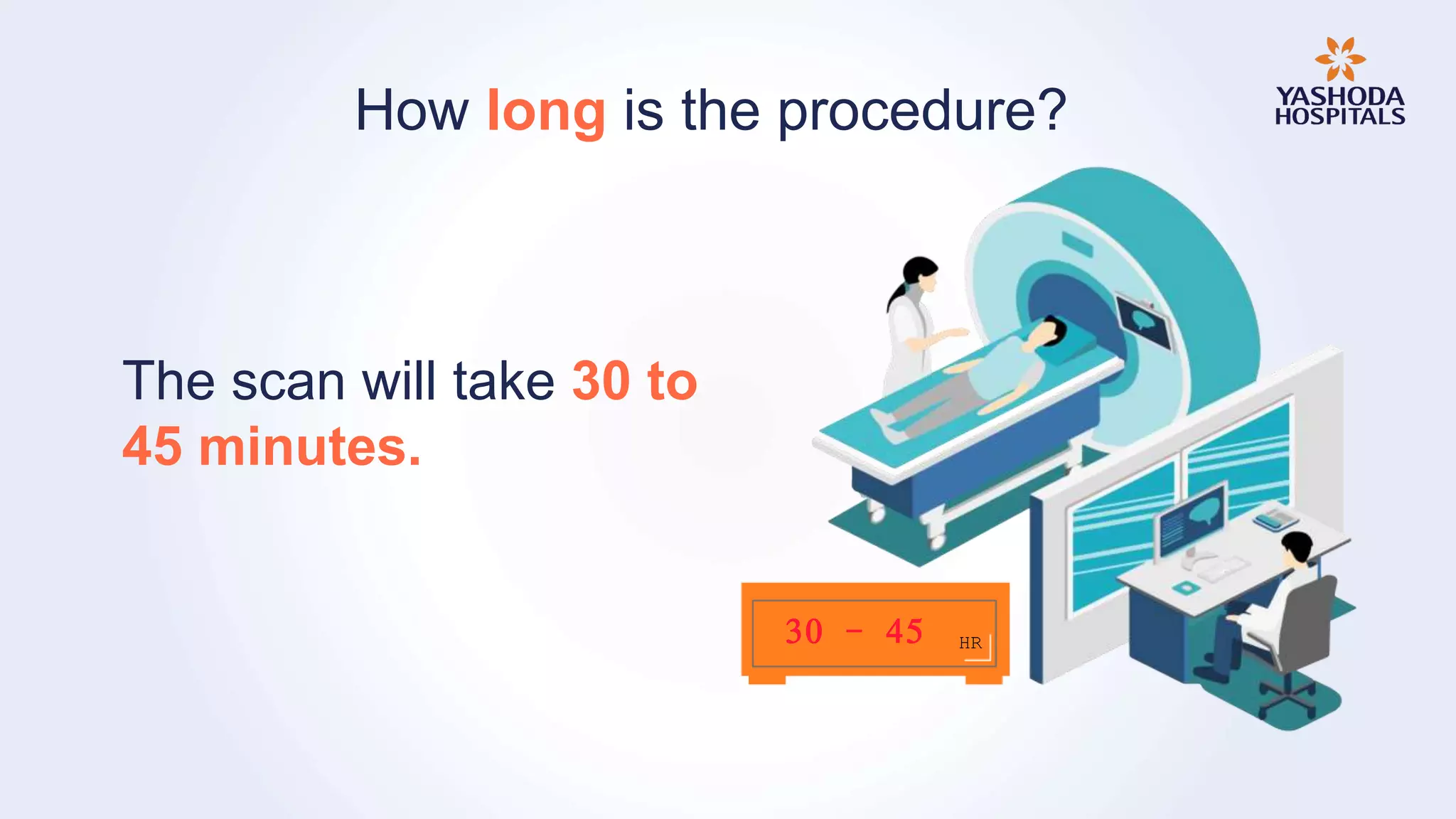 How long is the procedure?

YASHODA HOSPITALS

The scan will take 30 to 45 minutes.

30 - 45 HR